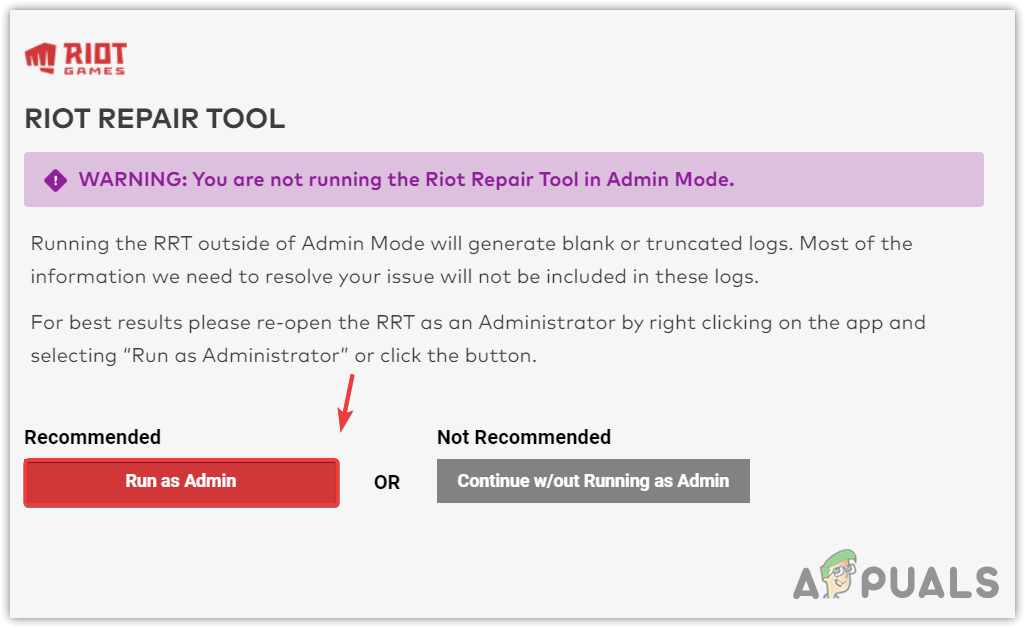 RIOT GAMES

RIOT REPAIR TOOL

WARNING: You are not running the Riot Repair Tool in Admin Mode.

Running the RRT outside of Admin Mode will generate blank or truncated logs. Most of the information we need to resolve your issue will not be included in these logs.

For best results please re-open the RRT as an Administrator by right clicking on the app and selecting "Run as Administrator" or click the button.

Recommended

Run as Admin

OR

Not Recommended

Continue w/out Running as Admin

APPUALS